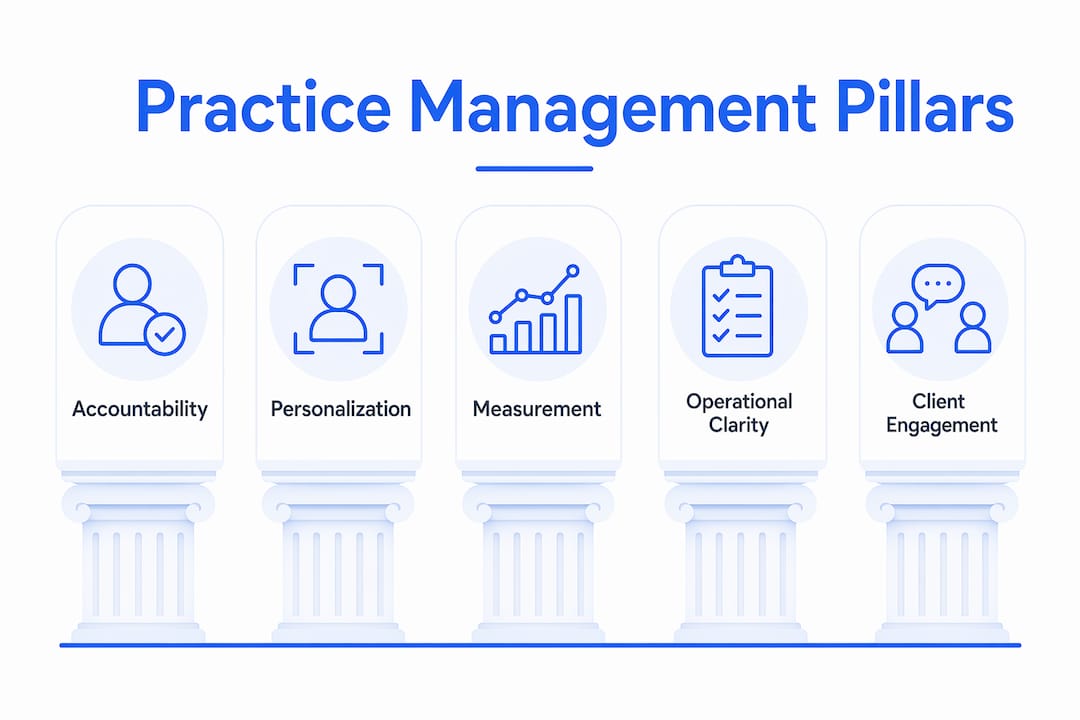 Practice Management Pillars

Accountability

Personalization

Measurement

Operational Clarity

Client Engagement